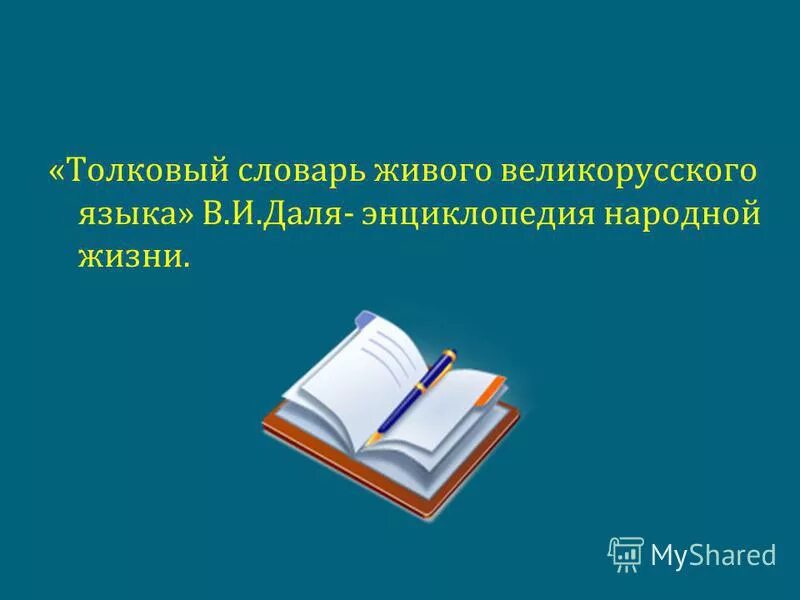 «Толковый словарь живого великорусского языка» В.И.Даля- энциклопедия народной жизни.

MyShared